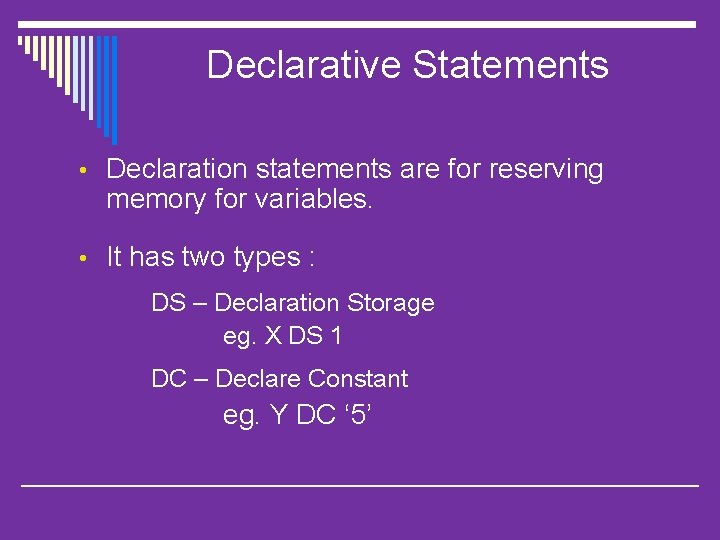 Declarative Statements

• Declaration statements are for reserving memory for variables.

• It has two types :

DS – Declaration Storage
eg. X DS 1

DC – Declare Constant
eg. Y DC ‘5’